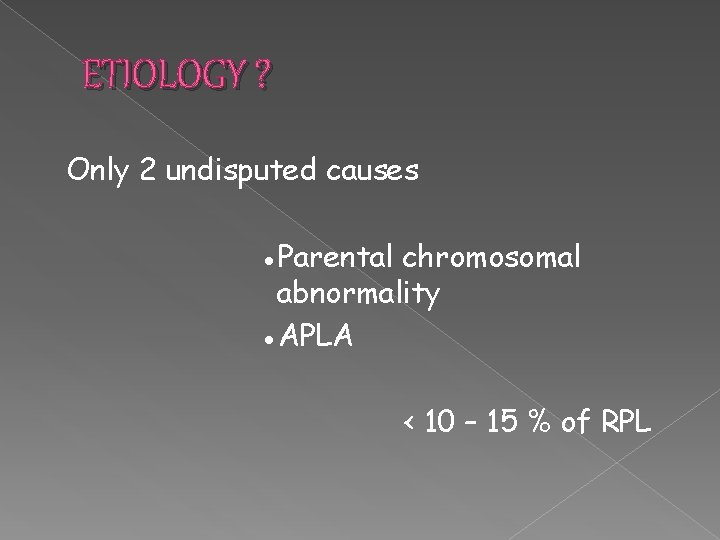 ETIOLOGY ?

Only 2 undisputed causes

• Parental chromosomal abnormality
• APLA

< 10 – 15 % of RPL